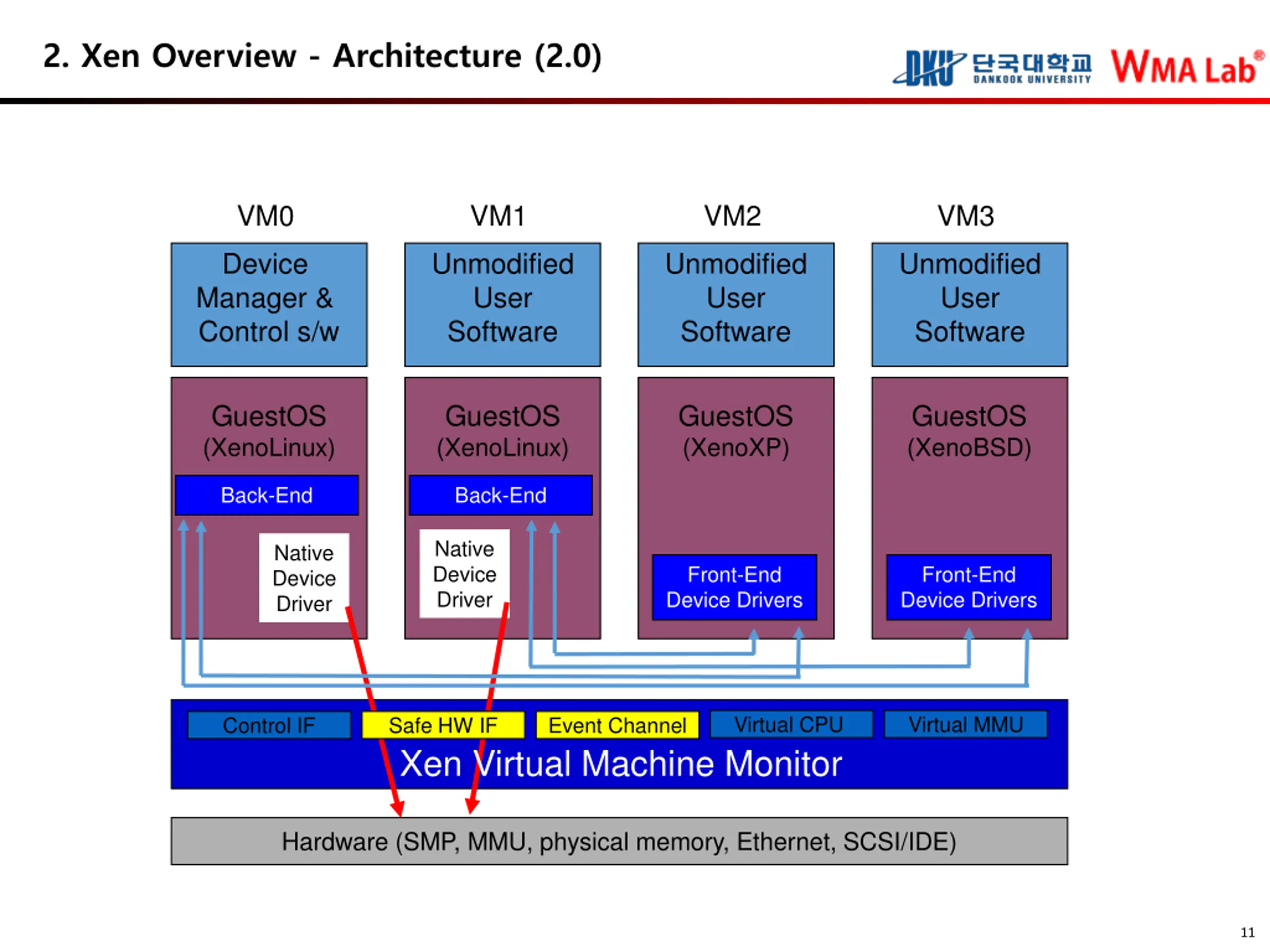 2. Xen Overview - Architecture (2.0)

DKU 단국대학교 DANKOOK UNIVERSITY WMA Lab®

VM0

Device Manager & Control s/w

GuestOS (XenoLinux)

Back-End

Native Device Driver

VM1

Unmodified User Software

GuestOS (XenoLinux)

Back-End

Native Device Driver

VM2

Unmodified User Software

GuestOS (XenoXP)

Front-End Device Drivers

VM3

Unmodified User Software

GuestOS (XenoBSD)

Front-End Device Drivers

Control IF

Safe HW IF

Event Channel

Virtual CPU

Virtual MMU

Xen Virtual Machine Monitor

Hardware (SMP, MMU, physical memory, Ethernet, SCSI/IDE)

11